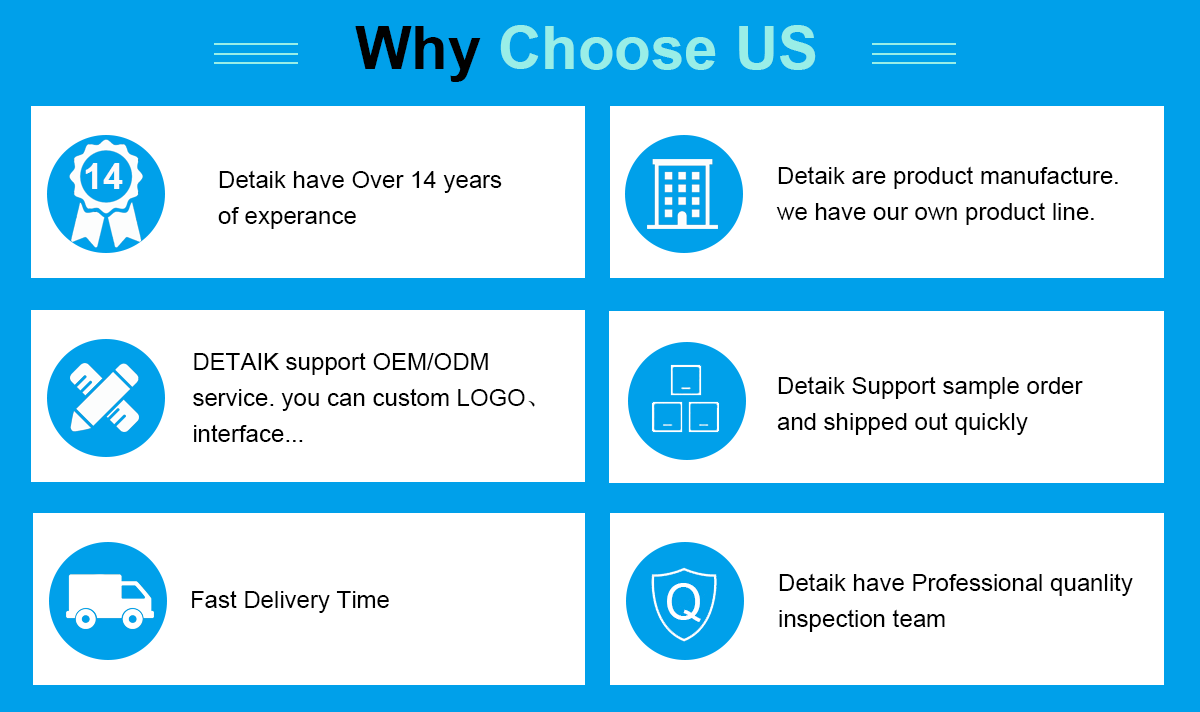 Why Choose US

14

Detaik have Over 14 years of experance

Detaik are product manufacture. we have our own product line.

DETAIK support OEM/ODM service. you can custom LOGO、interface...

Detaik Support sample order and shipped out quickly

Fast Delivery Time

Q

Detaik have Professional quanlity inspection team